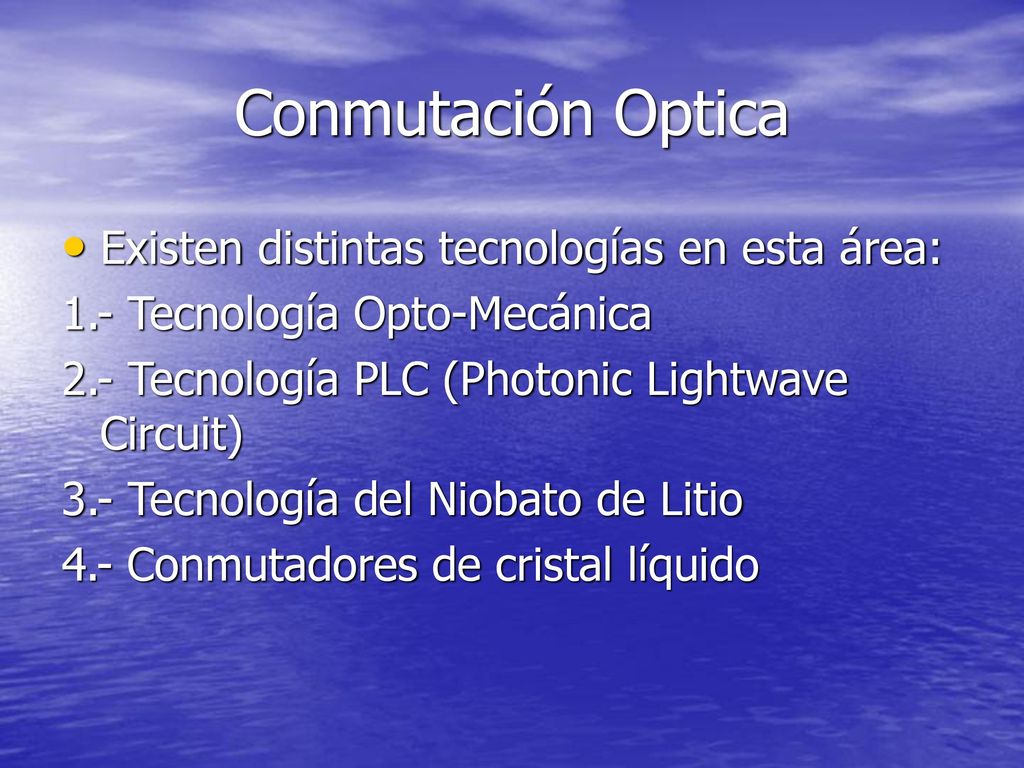 Conmutación Optica

• Existen distintas tecnologías en esta área:
1.- Tecnología Opto-Mecánica
2.- Tecnología PLC (Photonic Lightwave Circuit)
3.- Tecnología del Niobato de Litio
4.- Conmutadores de cristal líquido